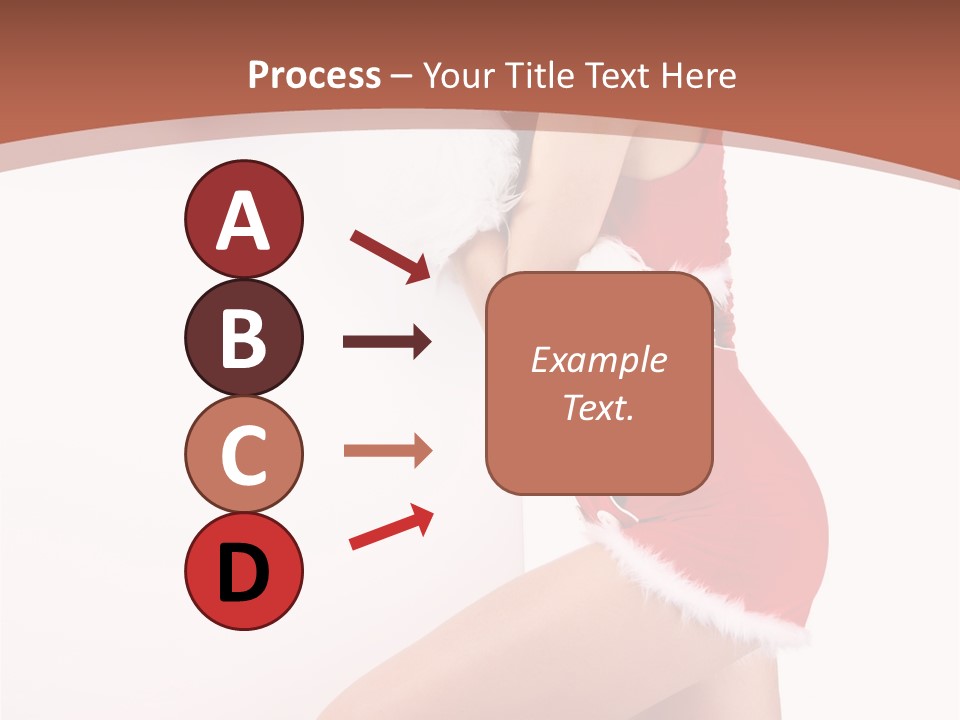 Process – Your Title Text Here

A

B

C

D

Example Text.